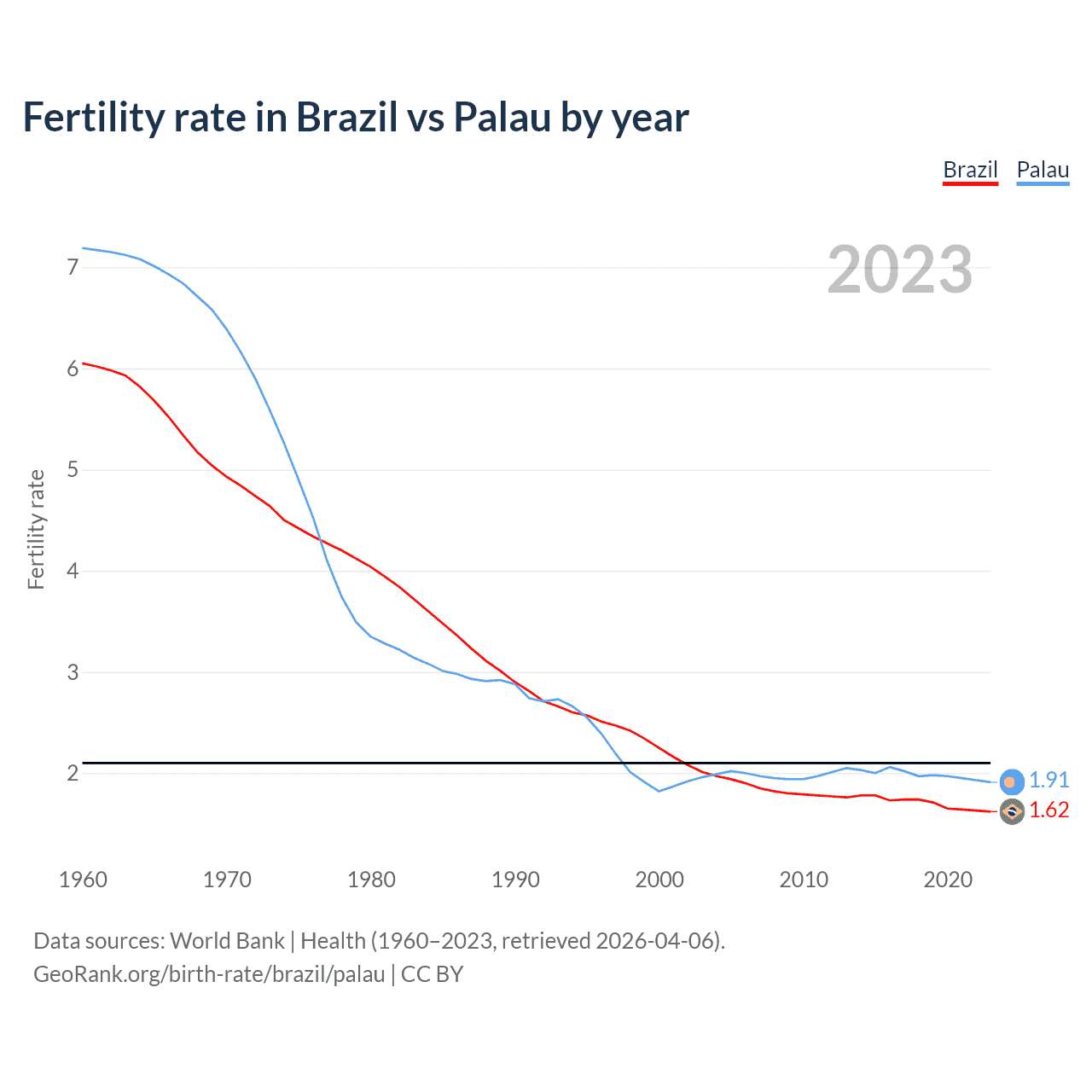 Fertility rate in Brazil vs Palau by year

Brazil Palau

2023

Fertility rate

7
6
5
4
3
2

1.91
1.62

1960 1970 1980 1990 2000 2010 2020

Data sources: World Bank | Health (1960–2023, retrieved 2026-04-06).
GeoRank.org/birth-rate/brazil/palau | CC BY